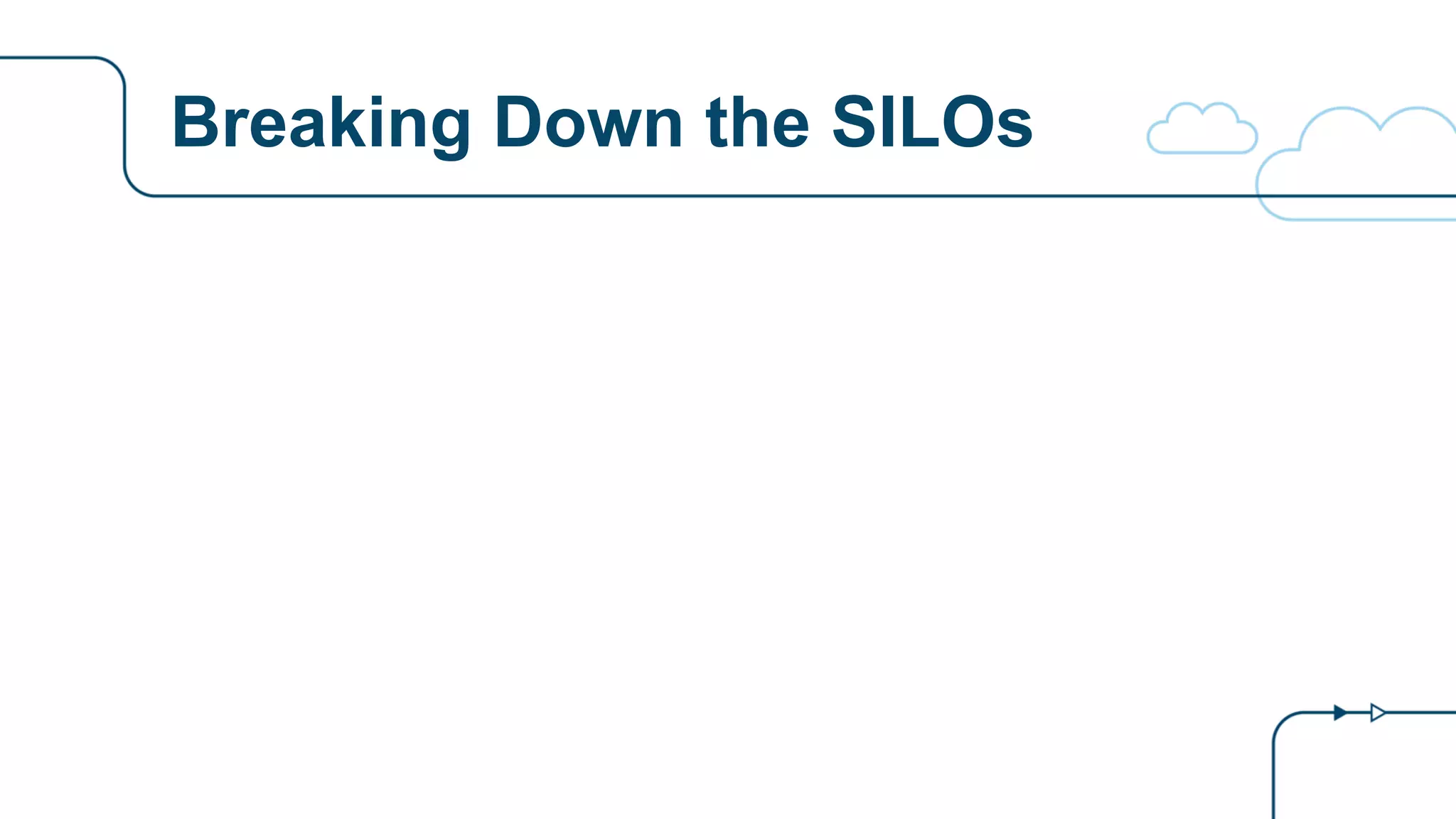 Breaking Down the SILOs